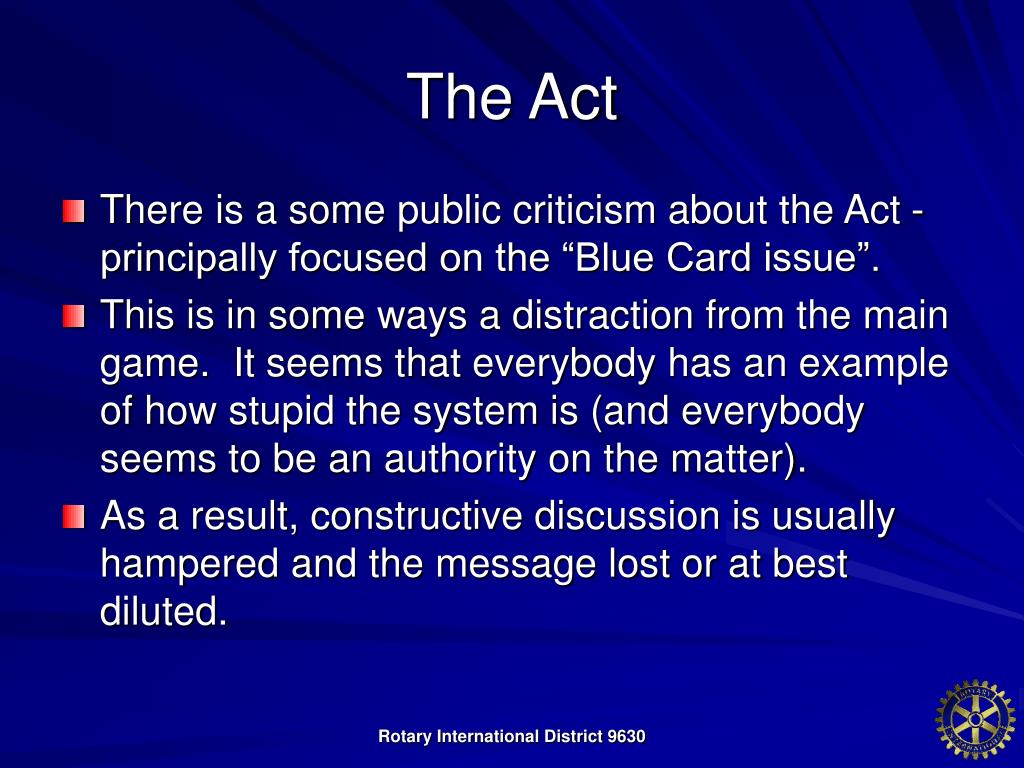 The Act

There is a some public criticism about the Act - principally focused on the “Blue Card issue”.

This is in some ways a distraction from the main game.  It seems that everybody has an example of how stupid the system is (and everybody seems to be an authority on the matter).

As a result, constructive discussion is usually hampered and the message lost or at best diluted.

Rotary International District 9630

ROTARY INTERNATIONAL